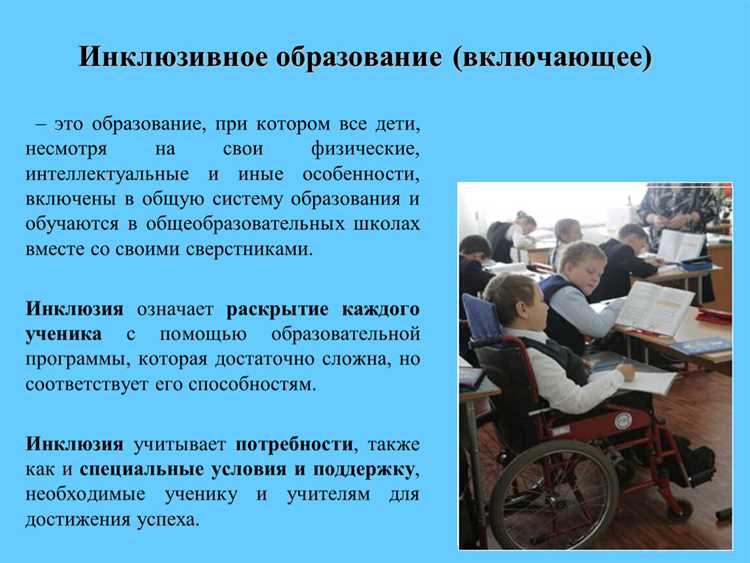 Инклюзивное образование (включающее)

– это образование, при котором все дети, несмотря на свои физические, интеллектуальные и иные особенности, включены в общую систему образования и обучаются в общеобразовательных школах вместе со своими сверстниками.

Инклюзия означает раскрытие каждого ученика с помощью образовательной программы, которая достаточно сложна, но соответствует его способностям.

Инклюзия учитывает потребности, также как и специальные условия и поддержку, необходимые ученику и учителям для достижения успеха.